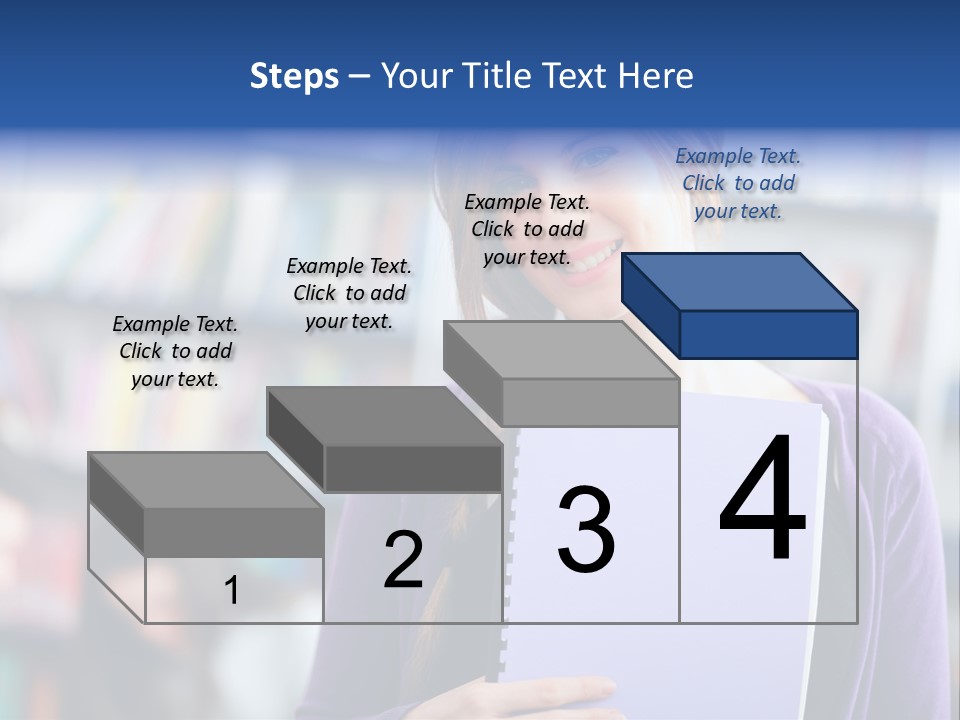 Steps – Your Title Text Here

Example Text. Click to add your text.

Example Text. Click to add your text.

Example Text. Click to add your text.

Example Text. Click to add your text.

1

2

3

4